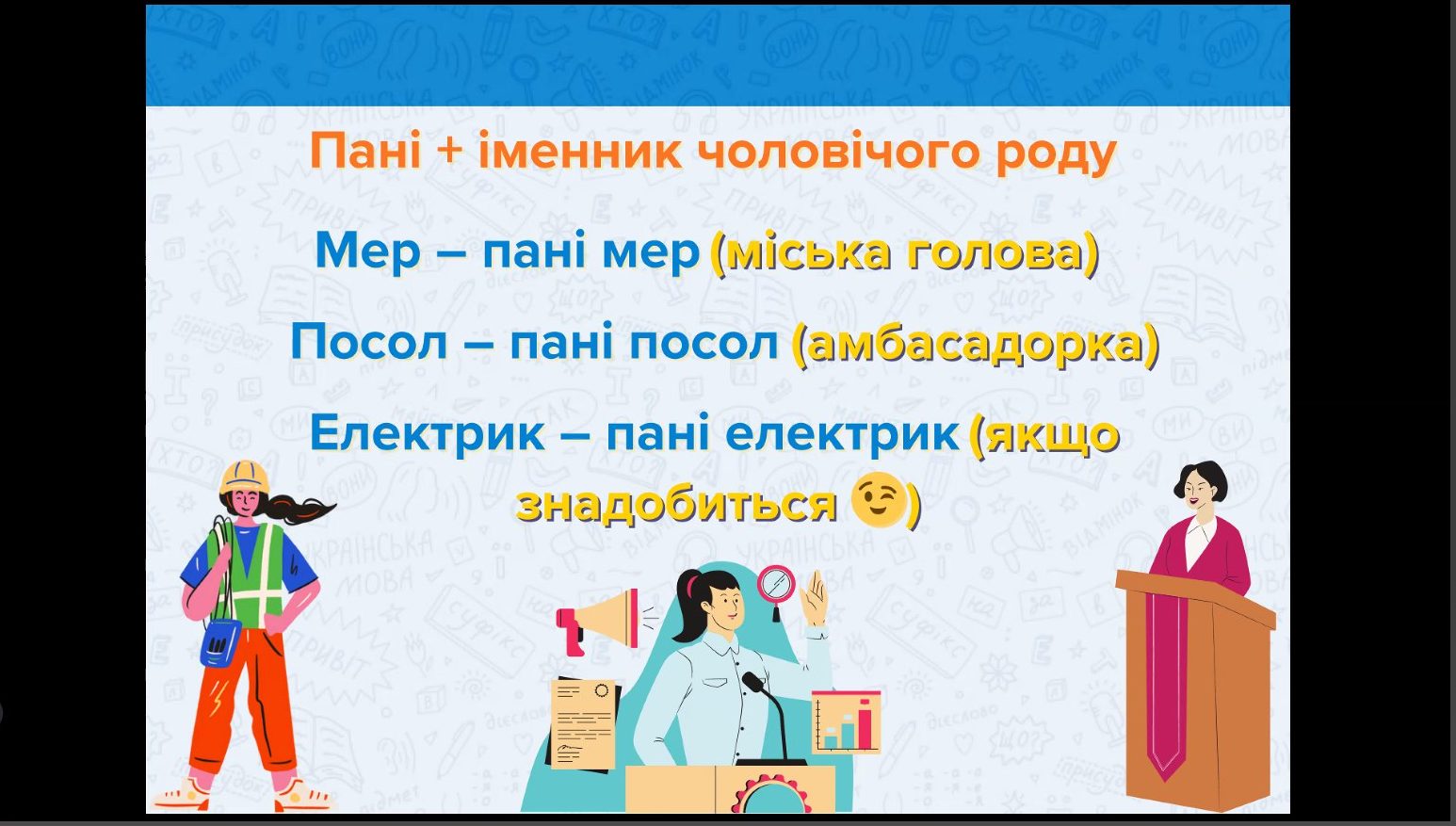 Пані + іменник чоловічого роду

Мер – пані мер (міська голова)

Посол – пані посол (амбасадорка)

Електрик – пані електрик (якщо знадобиться 😉)